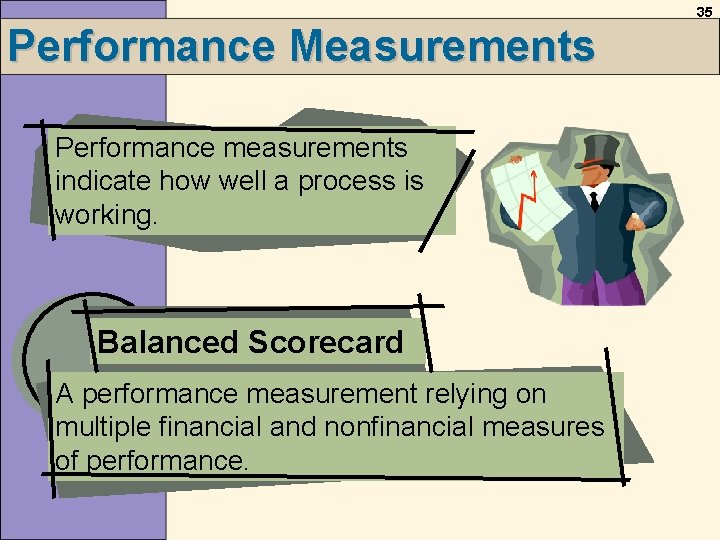 35

Performance Measurements

Performance measurements indicate how well a process is working.

Balanced Scorecard

A performance measurement relying on multiple financial and nonfinancial measures of performance.